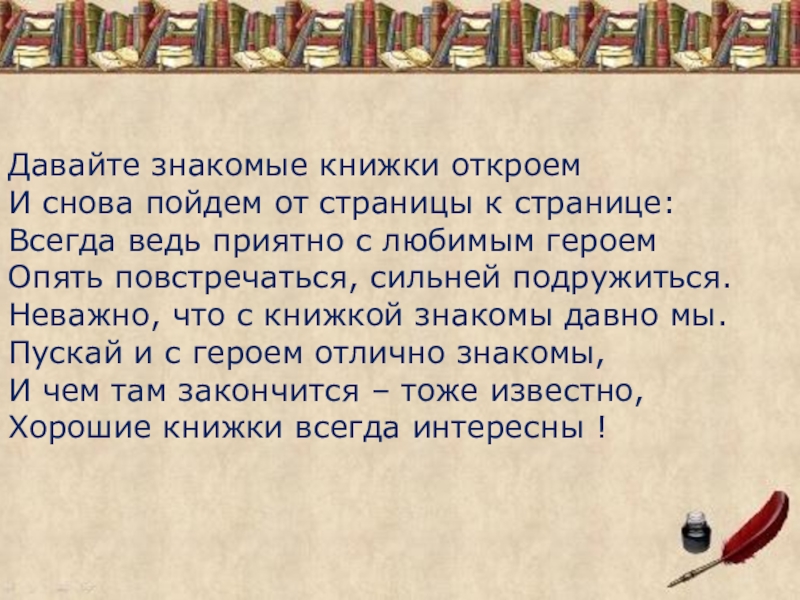 Давайте знакомые книжки откроем
И снова пойдем от страницы к странице:
Всегда ведь приятно с любимым героем
Опять повстречаться, сильней подружиться.
Неважно, что с книжкой знакомы давно мы.
Пускай и с героем отлично знакомы,
И чем там закончится – тоже известно,
Хорошие книжки всегда интересны !